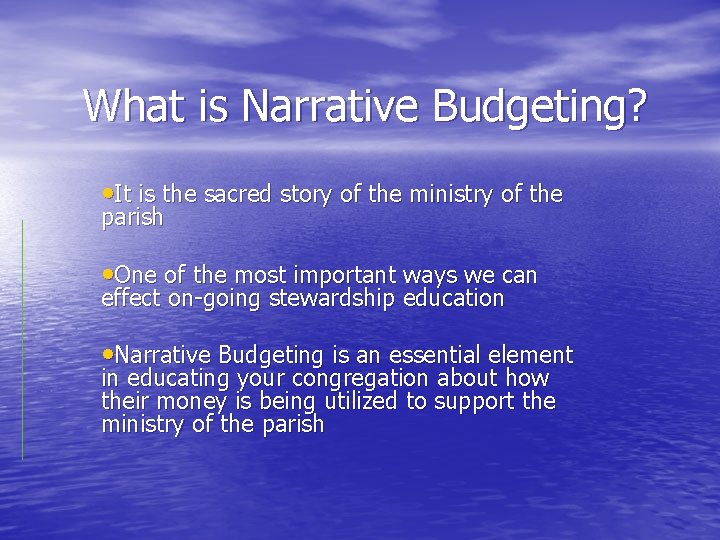 What is Narrative Budgeting?

•It is the sacred story of the ministry of the parish

•One of the most important ways we can effect on-going stewardship education

•Narrative Budgeting is an essential element in educating your congregation about how their money is being utilized to support the ministry of the parish